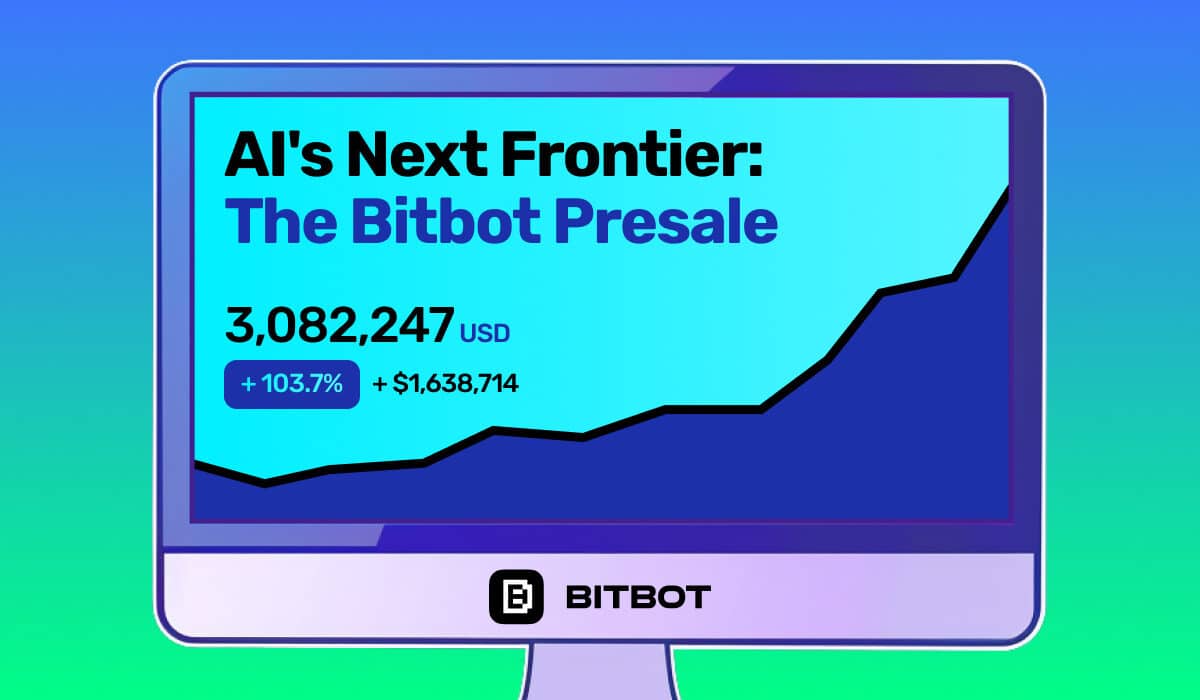 AI's Next Frontier:
The Bitbot Presale

3,082,247 USD

+ 103.7% + $1,638,714

BITBOT